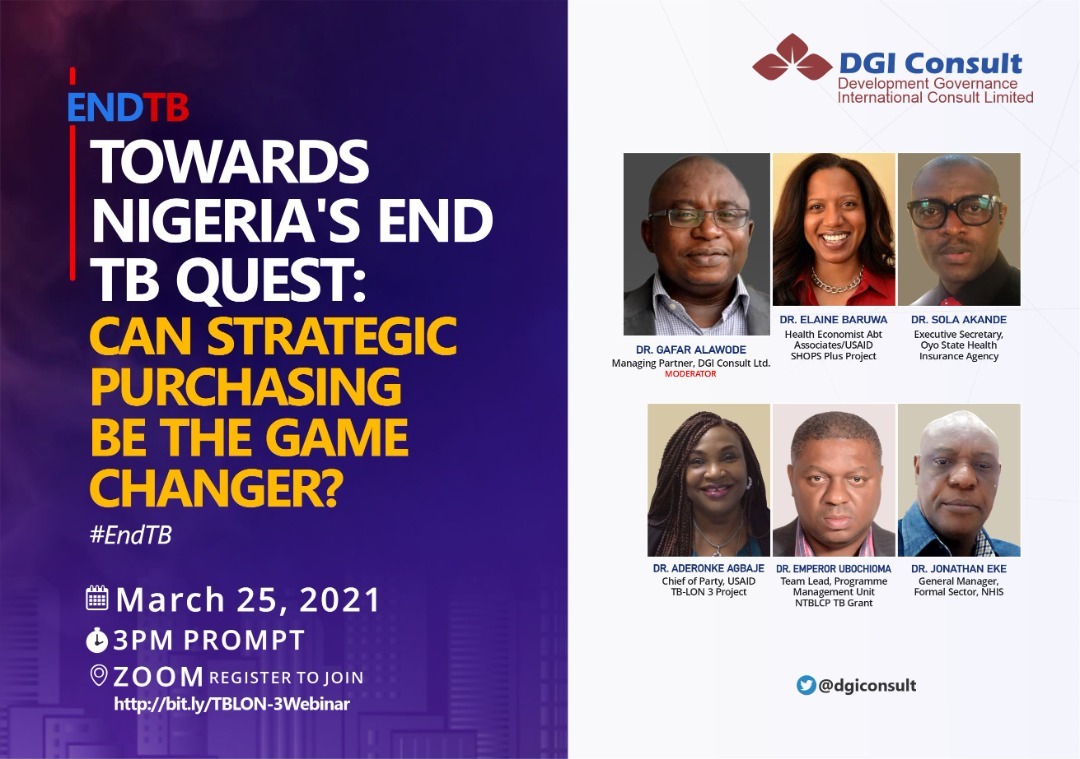 ENDTB

TOWARDS NIGERIA'S END TB QUEST: CAN STRATEGIC PURCHASING BE THE GAME CHANGER?

#EndTB

March 25, 2021
3PM PROMPT
ZOOM REGISTER TO JOIN
http://bit.ly/TBLON-3Webinar

DGI Consult
Development Governance International Consult Limited

DR. GAFAR ALAWODE
Managing Partner, DGI Consult Ltd.
MODERATOR

DR. ELAINE BARUWA
Health Economist Abt Associates/USAID SHOPS Plus Project

DR. SOLA AKANDE
Executive Secretary, Oyo State Health Insurance Agency

DR. ADERONKE AGBAJE
Chief of Party, USAID TB-LON 3 Project

DR. EMPEROR UBOCHIOMA
Team Lead, Programme Management Unit NTBLCP TB Grant

DR. JONATHAN EKE
General Manager, Formal Sector, NHIS

@dgiconsult